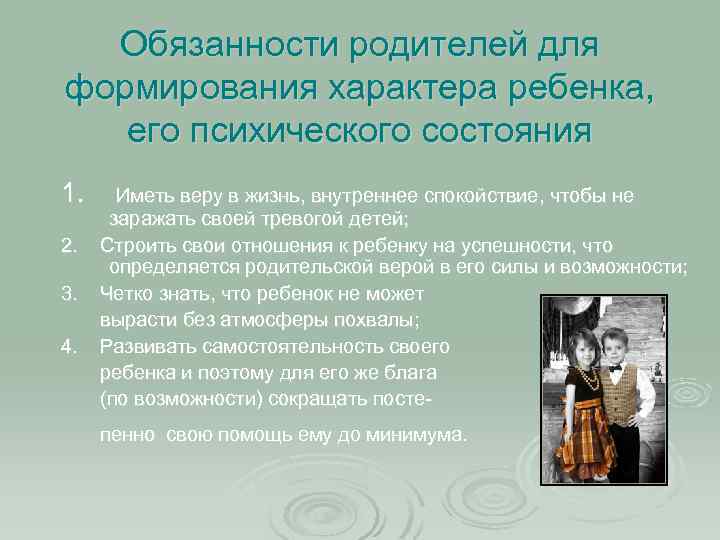 Обязанности родителей для формирования характера ребенка, его психического состояния

1. Иметь веру в жизнь, внутреннее спокойствие, чтобы не заражать своей тревогой детей;

2. Строить свои отношения к ребенку на успешности, что определяется родительской верой в его силы и возможности;

3. Четко знать, что ребенок не может вырасти без атмосферы похвалы;

4. Развивать самостоятельность своего ребенка и поэтому для его же блага (по возможности) сокращать постепенно свою помощь ему до минимума.